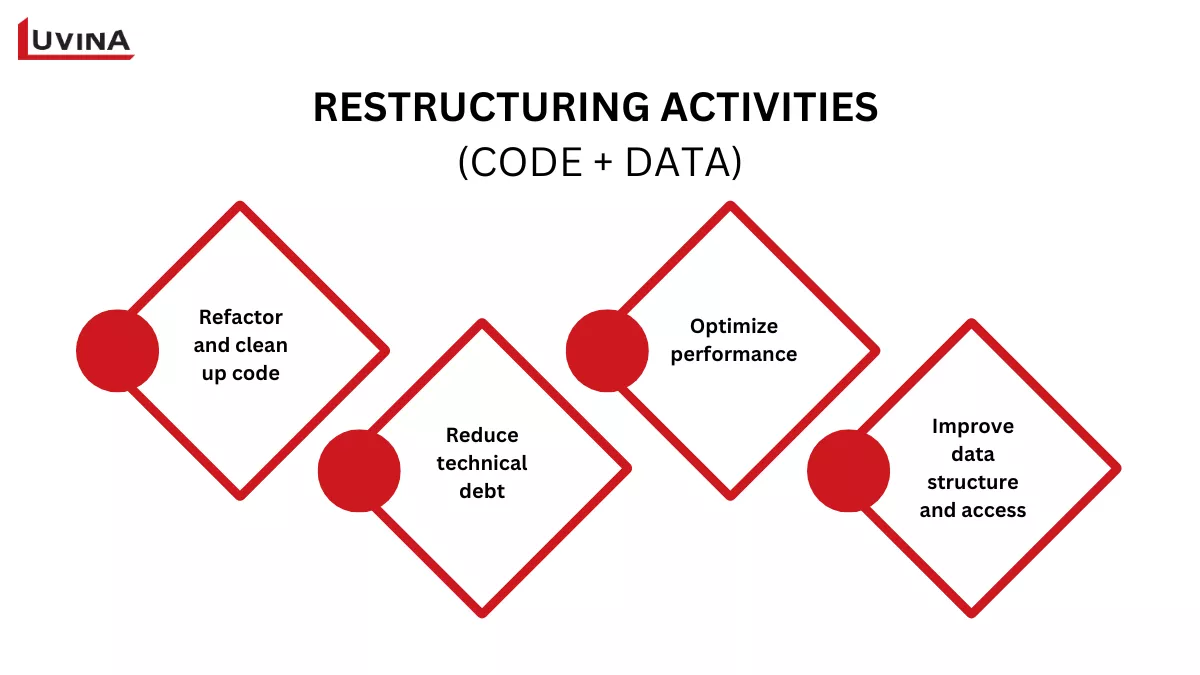 LUVINA

RESTRUCTURING ACTIVITIES
(CODE + DATA)

Refactor and clean up code

Reduce technical debt

Optimize performance

Improve data structure and access